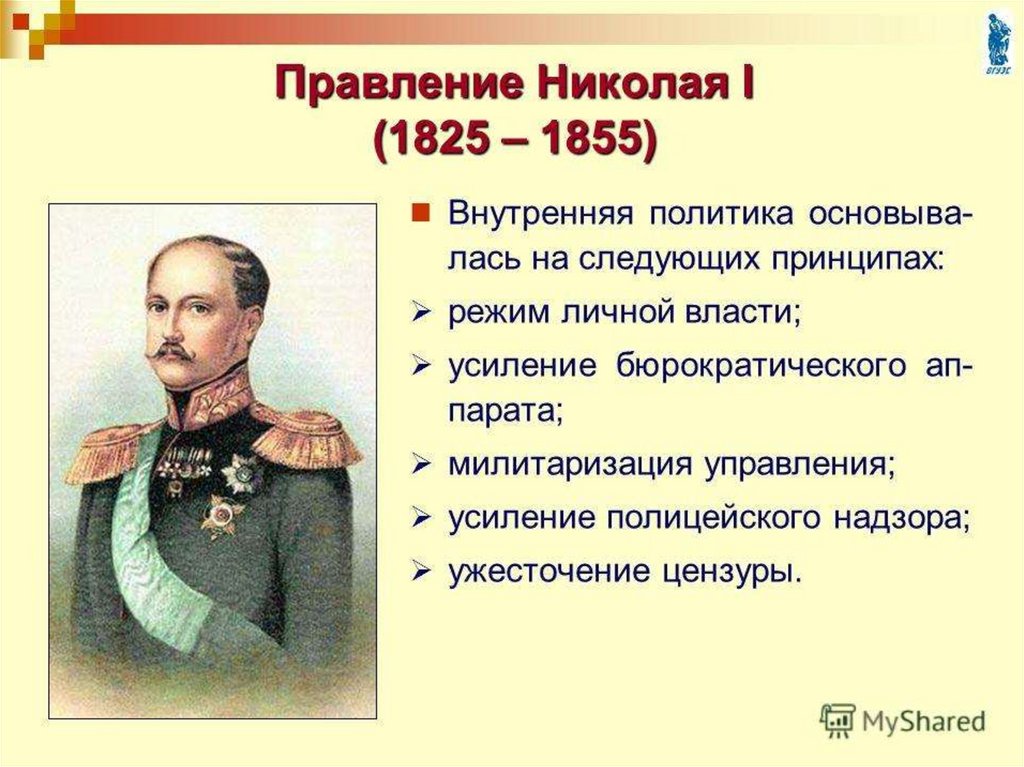 ВГУЭС

Правление Николая I (1825 – 1855)

Внутренняя политика основывалась на следующих принципах:

режим личной власти;

усиление бюрократического аппарата;

милитаризация управления;

усиление полицейского надзора;

ужесточение цензуры.

MyShared